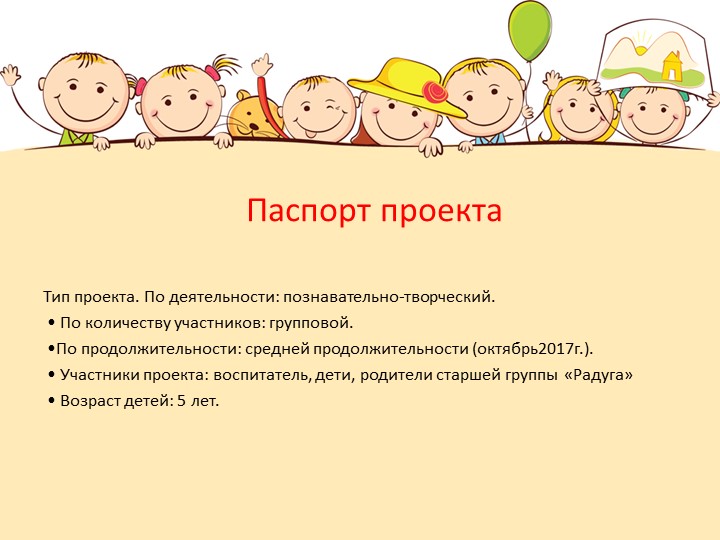 Паспорт проекта

Тип проекта. По деятельности: познавательно-творческий.

• По количеству участников: групповой.

•По продолжительности: средней продолжительности (октябрь2017г.).

• Участники проекта: воспитатель, дети, родители старшей группы «Радуга»

• Возраст детей: 5 лет.